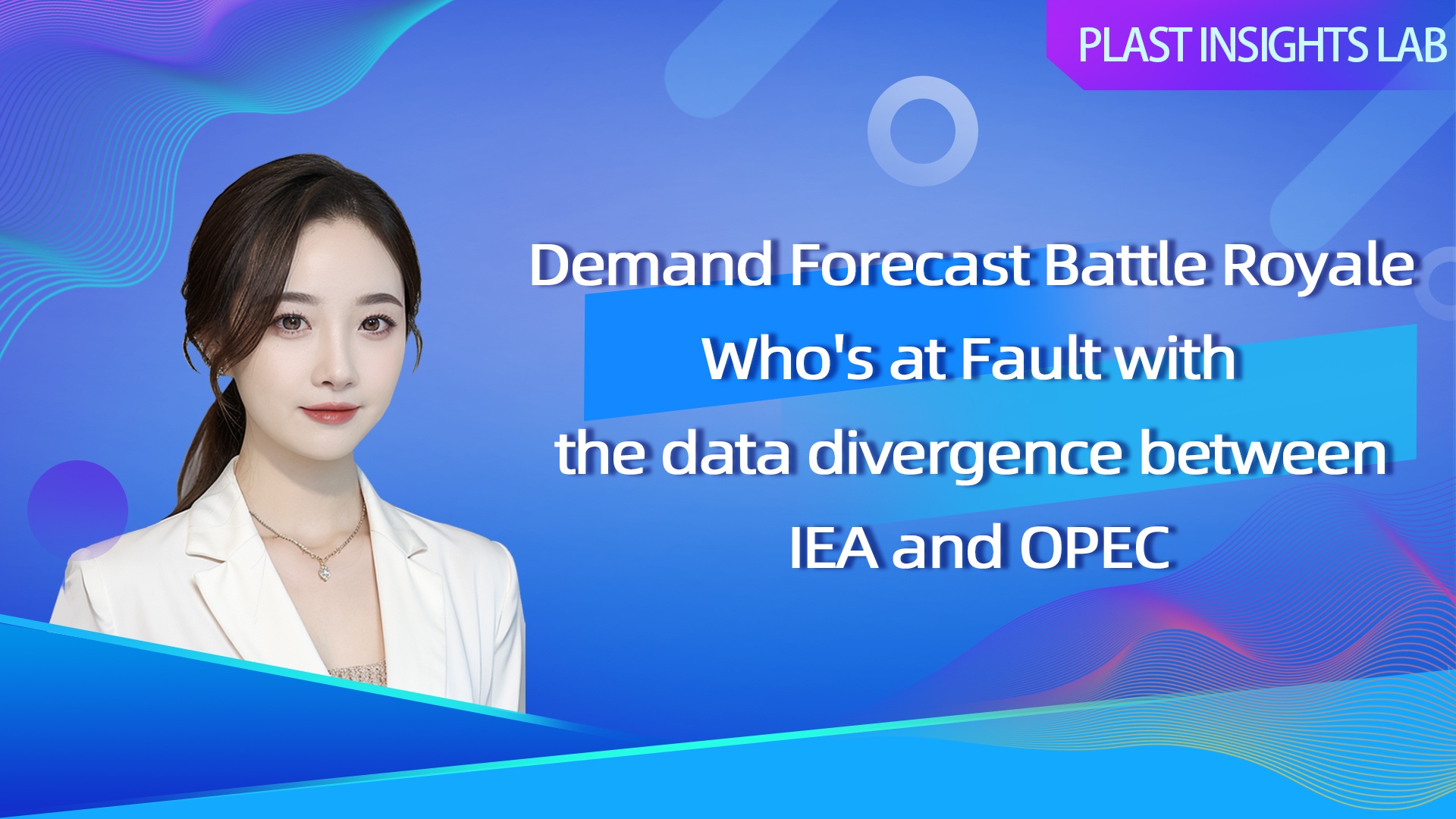 PLAST INSIGHTS LAB

Demand Forecast Battle Royale
Who's at Fault with
the data divergence between
IEA and OPEC